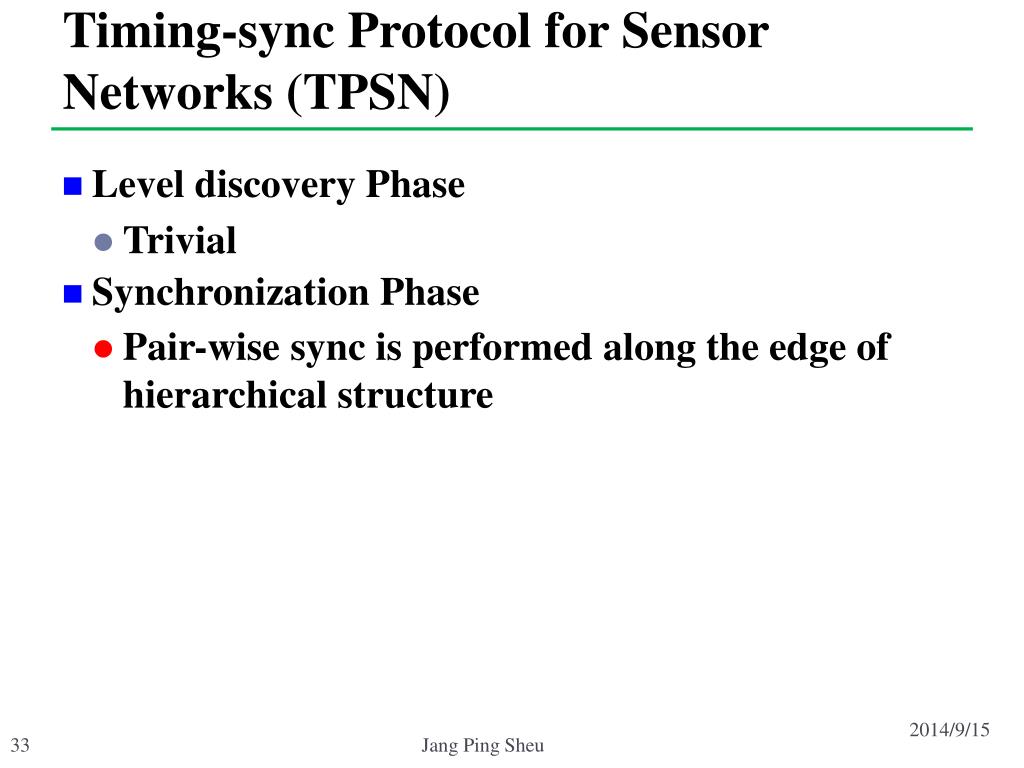 Timing-sync Protocol for Sensor Networks (TPSN)

Level discovery Phase

Trivial

Synchronization Phase

Pair-wise sync is performed along the edge of hierarchical structure

33

Jang Ping Sheu

2014/9/15